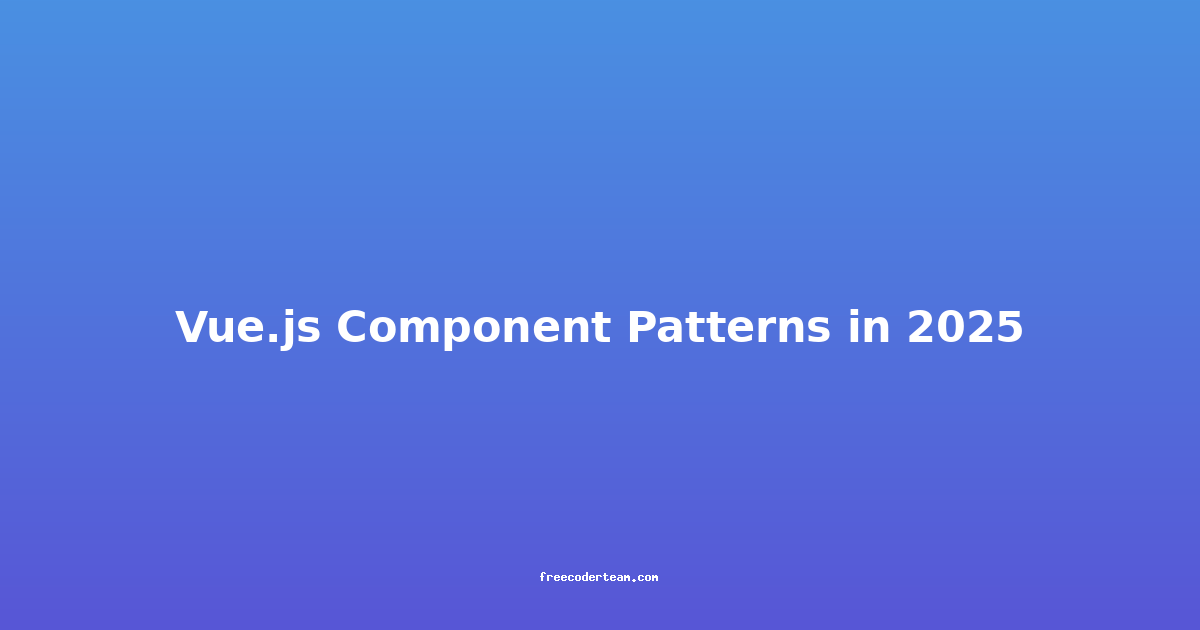 Vue.js Component Patterns in 2025

freecoderteam.com